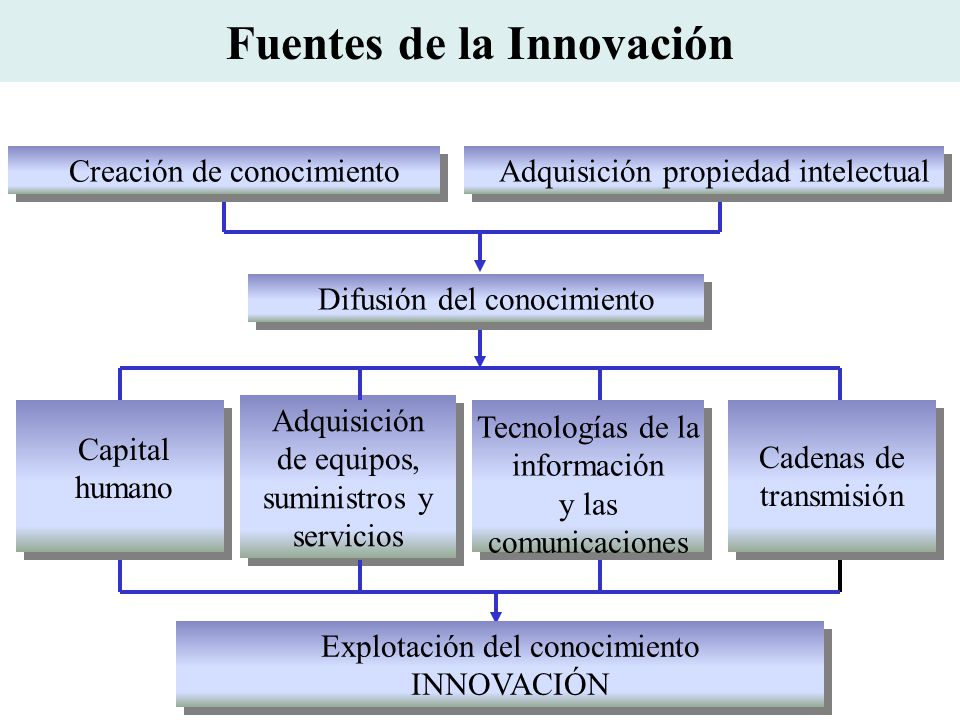 Fuentes de la Innovación

Creación de conocimiento

Adquisición propiedad intelectual

Difusión del conocimiento

Capital humano

Adquisición de equipos, suministros y servicios

Tecnologías de la información y las comunicaciones

Cadenas de transmisión

Explotación del conocimiento
INNOVACIÓN